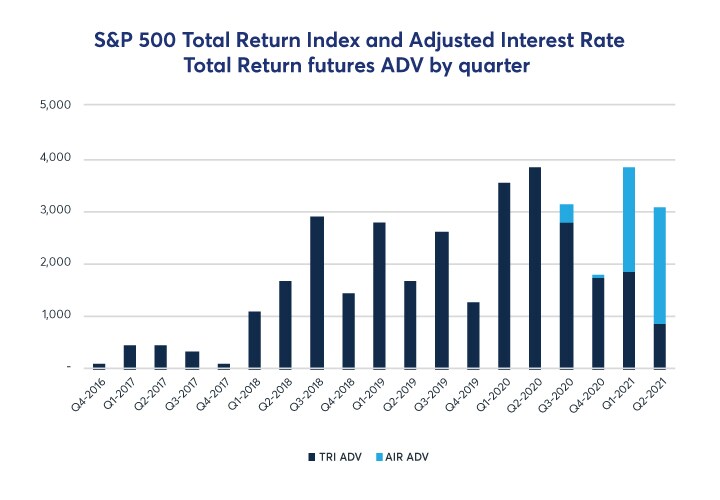 S&P 500 Total Return Index and Adjusted Interest Rate
Total Return futures ADV by quarter

5,000
4,000
3,000
2,000
1,000
-

Q4-2016
Q1-2017
Q2-2017
Q3-2017
Q4-2017
Q1-2018
Q2-2018
Q3-2018
Q4-2018
Q1-2019
Q2-2019
Q3-2019
Q4-2019
Q1-2020
Q2-2020
Q3-2020
Q4-2020
Q1-2021
Q2-2021

TRI ADV
AIR ADV